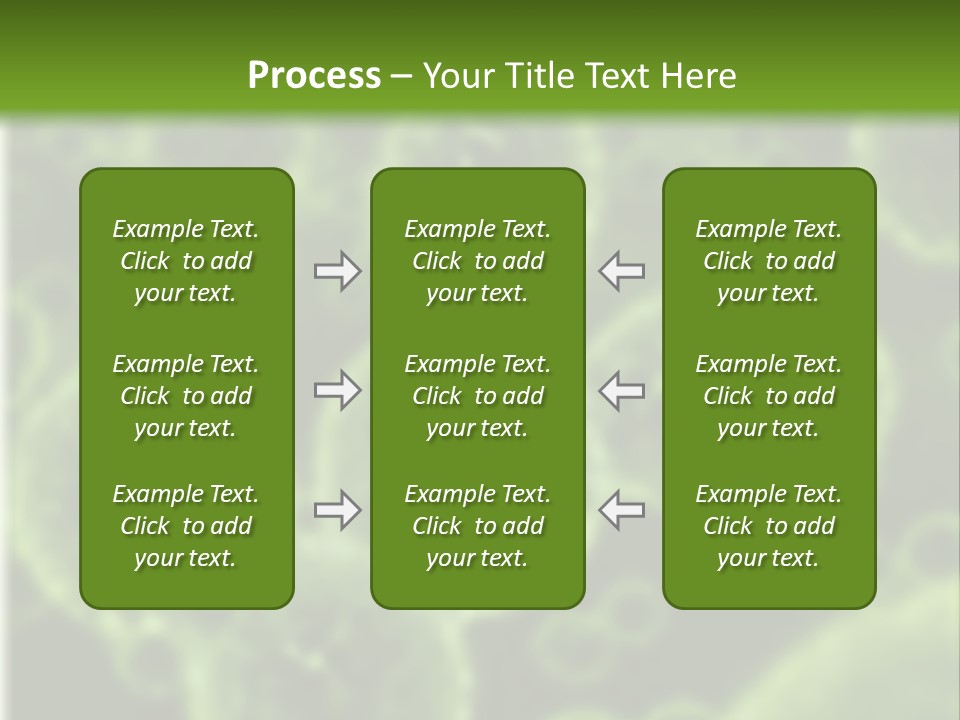 Process – Your Title Text Here

Example Text. Click to add your text.

Example Text. Click to add your text.

Example Text. Click to add your text.

Example Text. Click to add your text.

Example Text. Click to add your text.

Example Text. Click to add your text.

Example Text. Click to add your text.

Example Text. Click to add your text.

Example Text. Click to add your text.